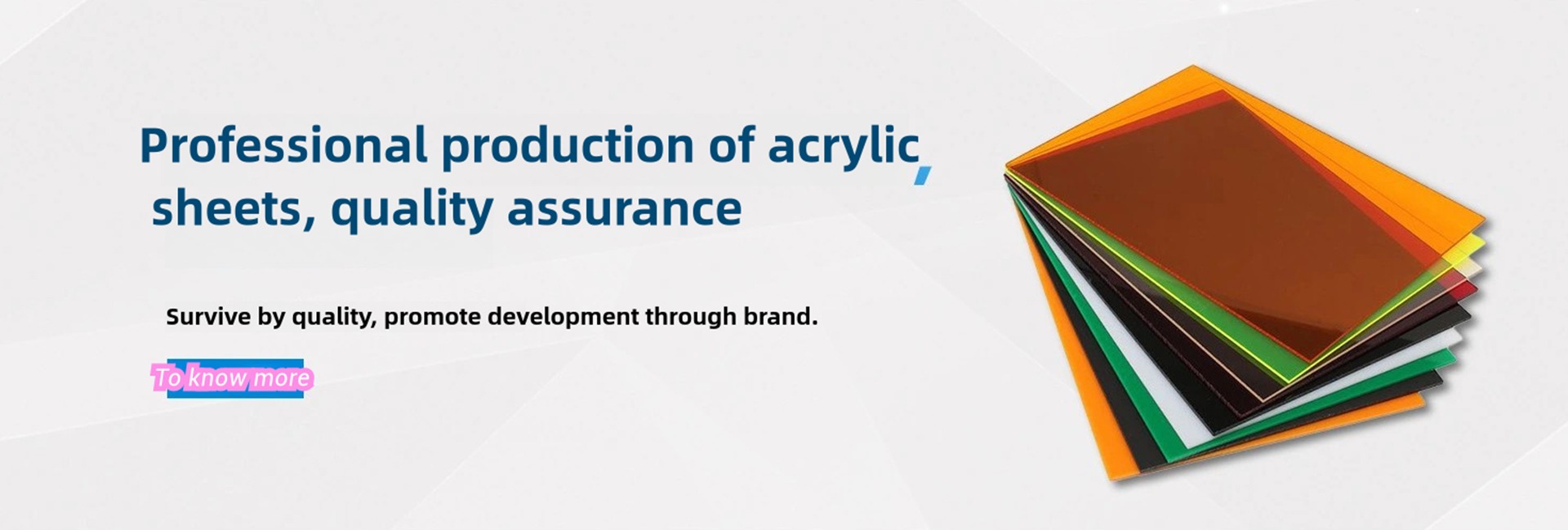 Professional production of acrylic sheets, quality assurance

Survive by quality, promote development through brand.

To know more